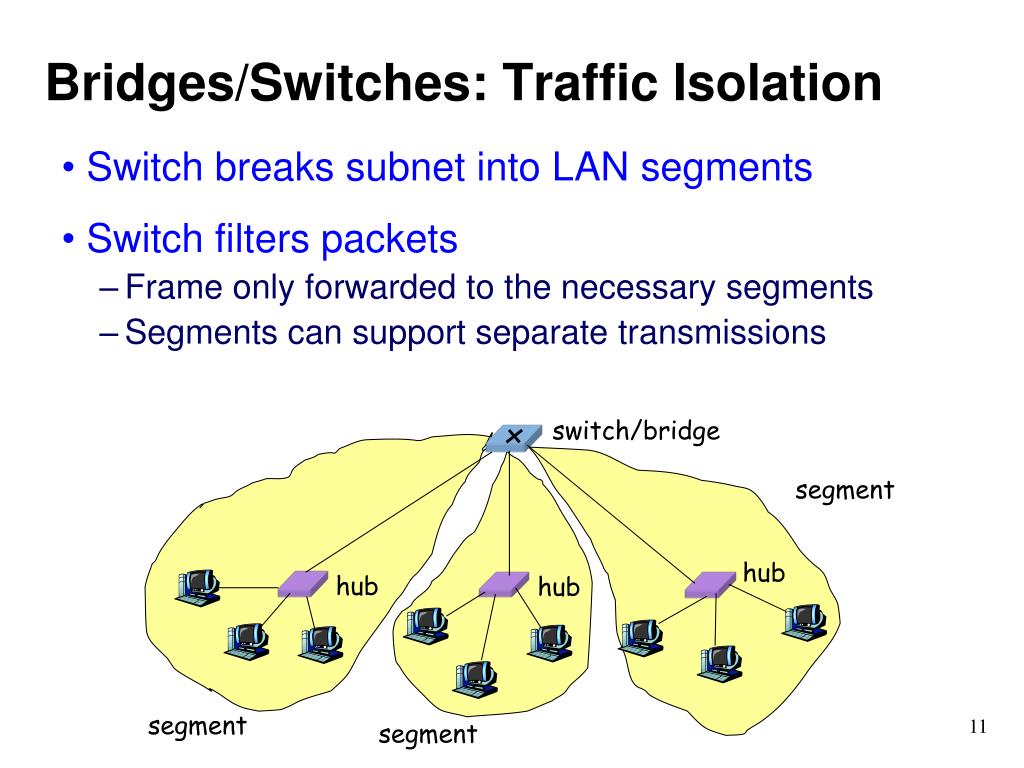 Bridges/Switches: Traffic Isolation

• Switch breaks subnet into LAN segments

• Switch filters packets
– Frame only forwarded to the necessary segments
– Segments can support separate transmissions

switch/bridge

segment

hub

hub

hub

segment

segment

11